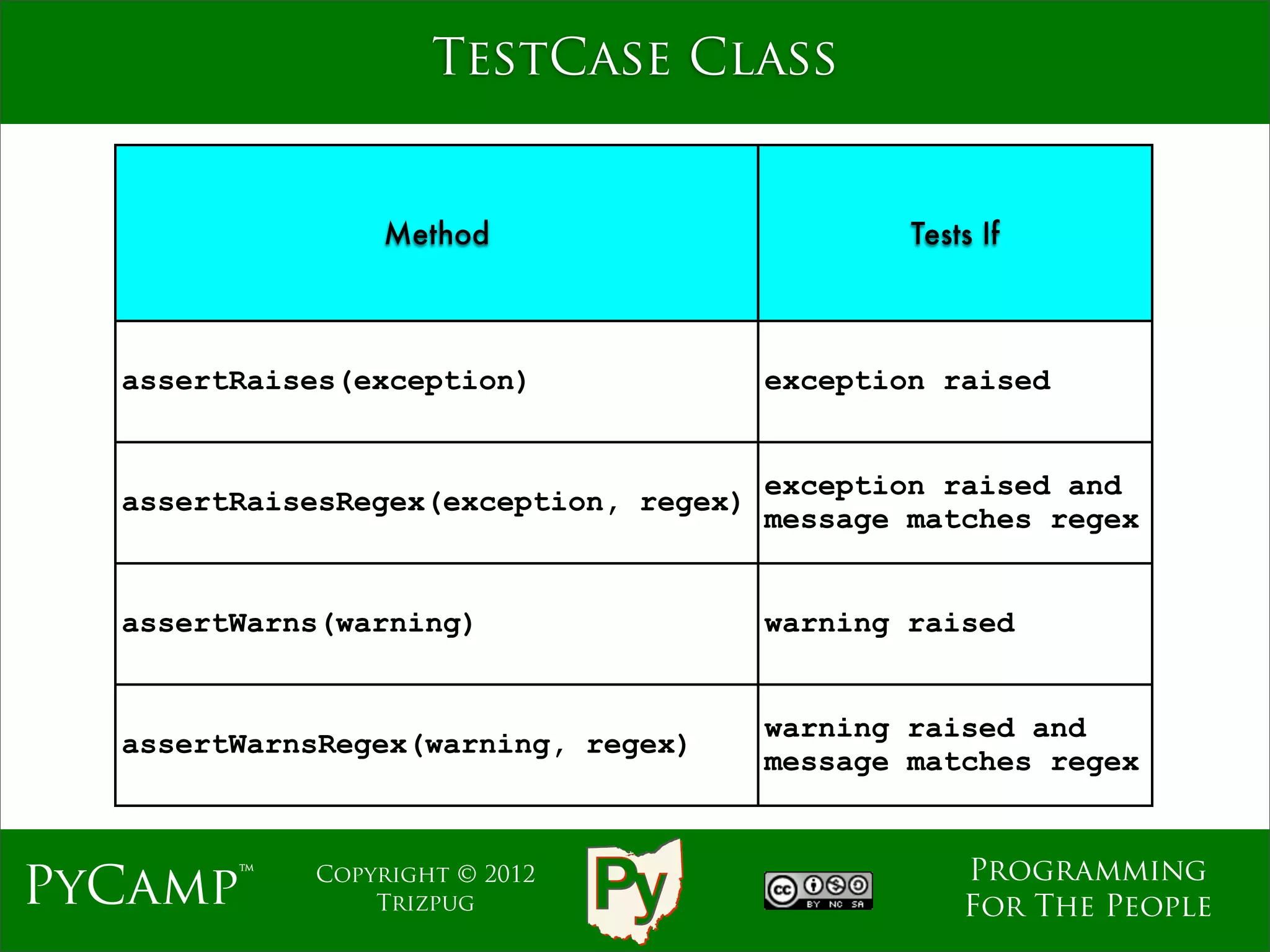 TESTCASE CLASS

| Method | Tests If |
|---|---|
| assertRaises(exception) | exception raised |
| assertRaisesRegex(exception, regex) | exception raised and message matches regex |
| assertWarns(warning) | warning raised |
| assertWarnsRegex(warning, regex) | warning raised and message matches regex |

PYCAMP™

COPYRIGHT © 2012
TRIZPUG

Py

cc BY NC SA

PROGRAMMING
FOR THE PEOPLE